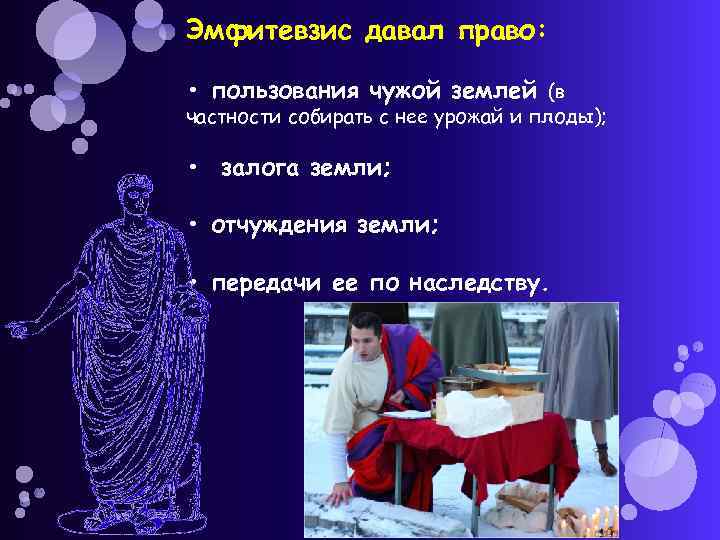 Эмфитевзис давал право:

• пользования чужой землей (в частности собирать с нее урожай и плоды);

• залога земли;

• отчуждения земли;

• передачи ее по наследству.